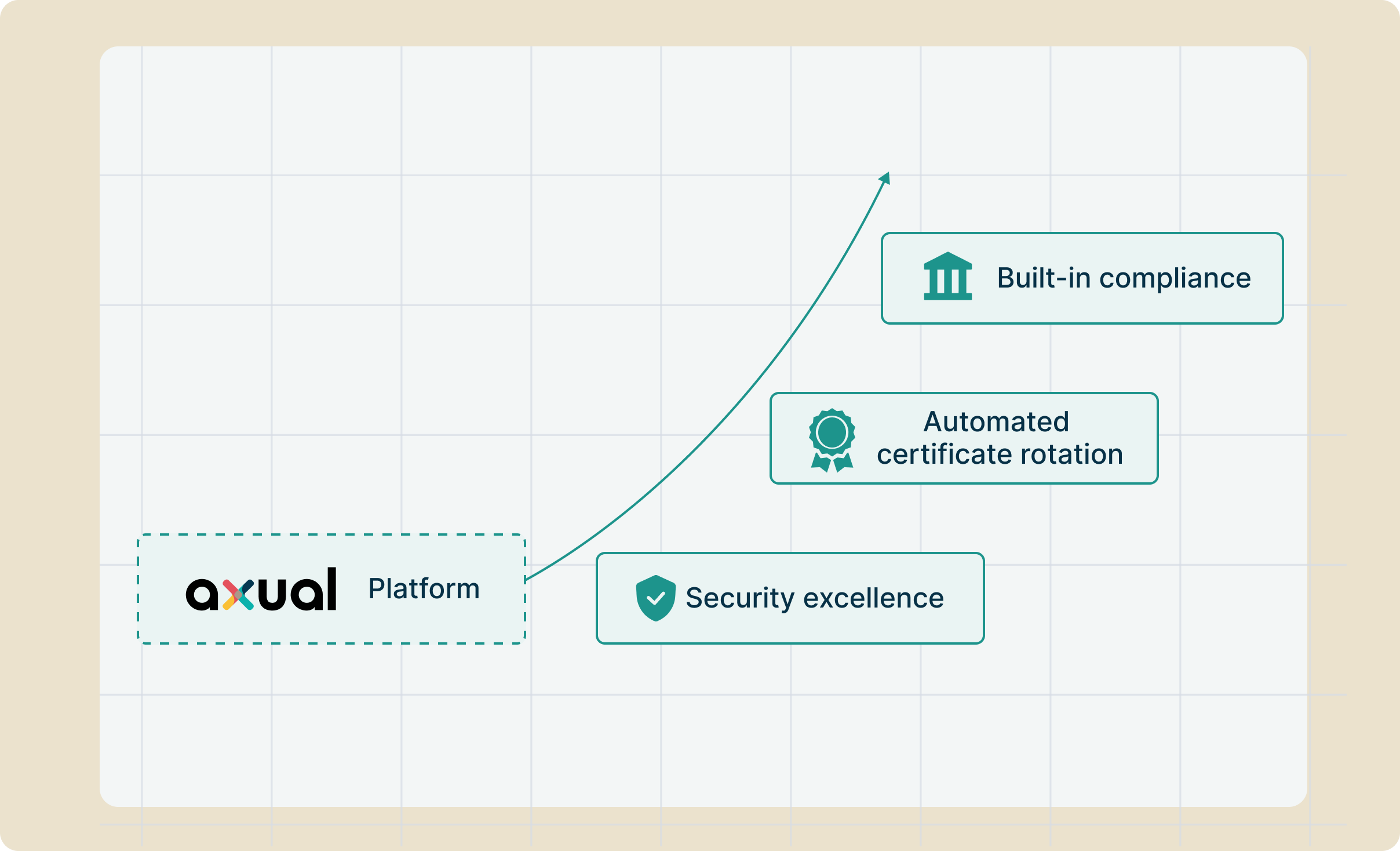 Built-in compliance

Automated certificate rotation

axual Platform

Security excellence